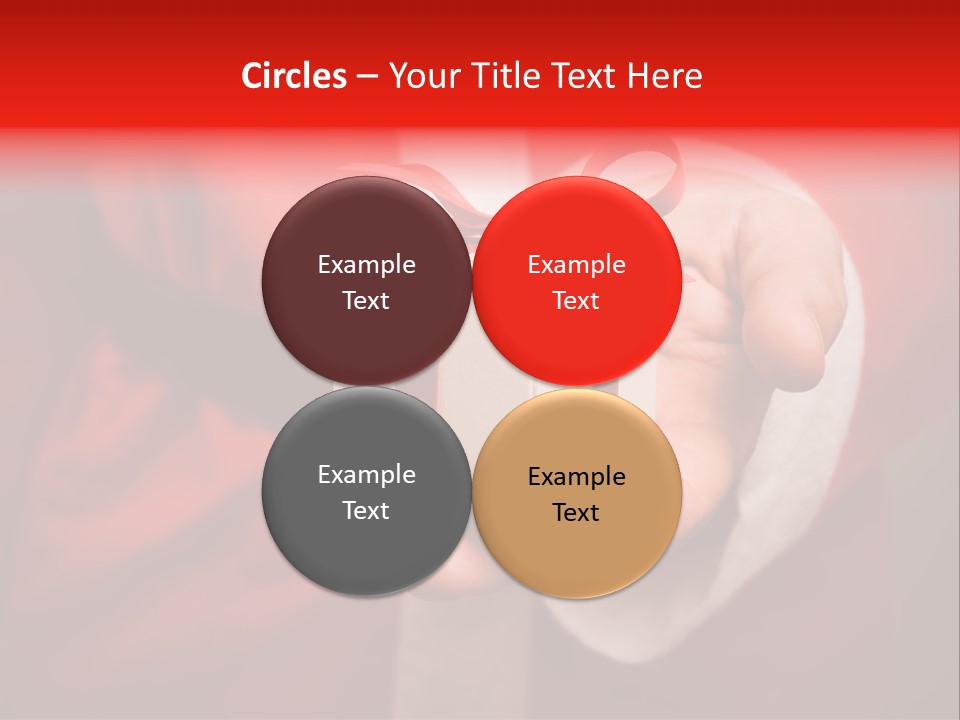 Circles – Your Title Text Here

Example Text

Example Text

Example Text

Example Text